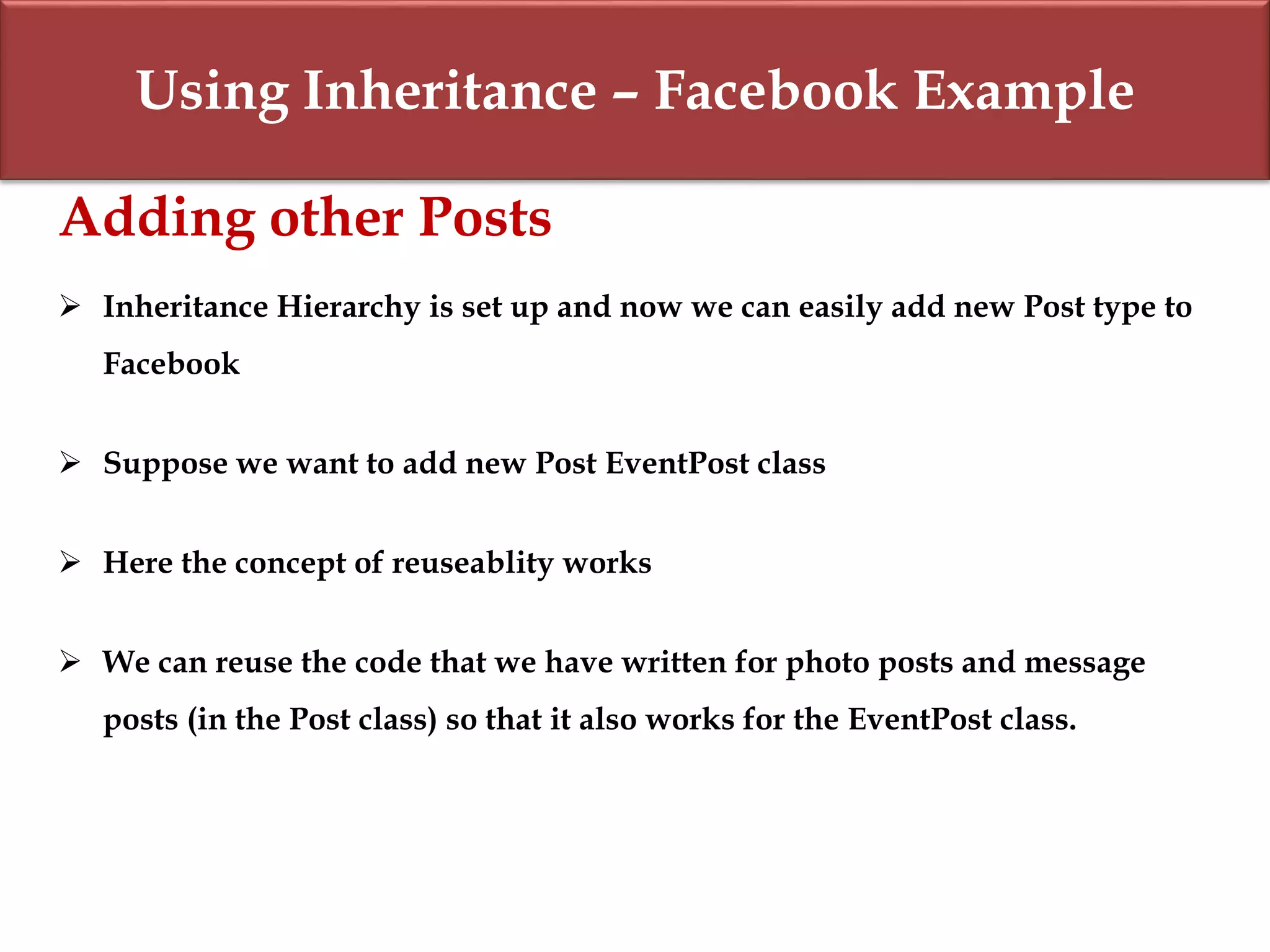 Using Inheritance – Facebook Example

Adding other Posts

➢ Inheritance Hierarchy is set up and now we can easily add new Post type to Facebook

➢ Suppose we want to add new Post EventPost class

➢ Here the concept of reuseablity works

➢ We can reuse the code that we have written for photo posts and message posts (in the Post class) so that it also works for the EventPost class.